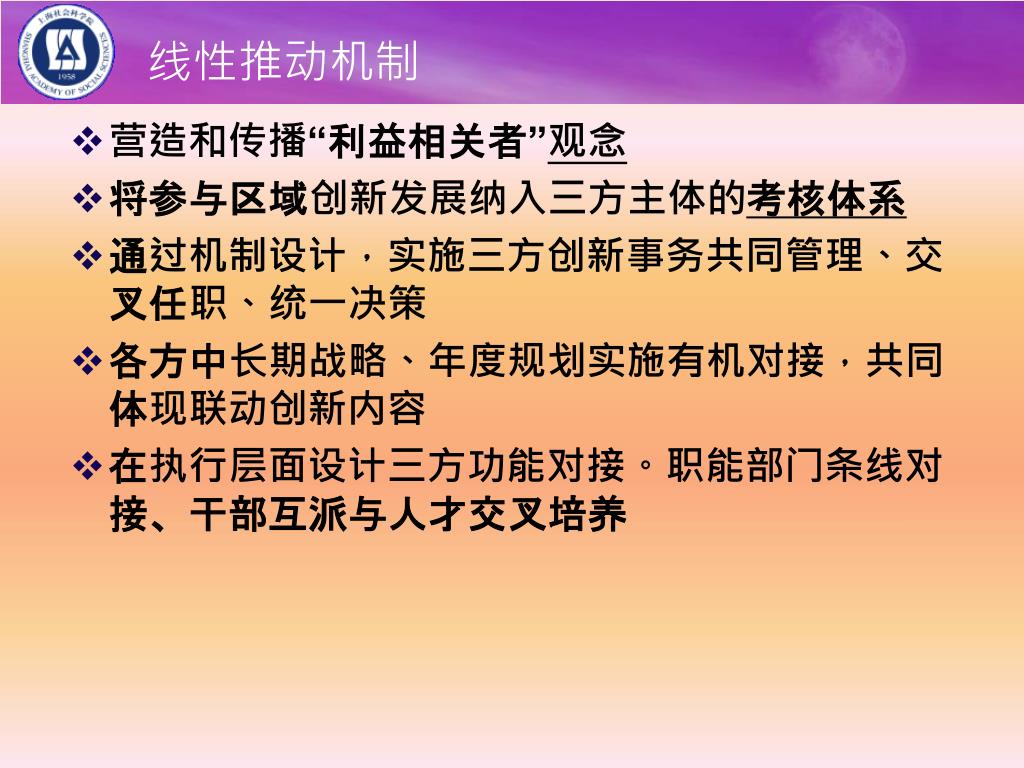 上海社会科学院
SHANGHAI ACADEMY OF SOCIAL SCIENCES
1958

线性推动机制

❖ 营造和传播“利益相关者”观念

❖ 将参与区域创新发展纳入三方主体的考核体系

❖ 通过机制设计，实施三方创新事务共同管理、交叉任职、统一决策

❖ 各方中长期战略、年度规划实施有机对接，共同体现联动创新内容

❖ 在执行层面设计三方功能对接。职能部门条线对接、干部互派与人才交叉培养